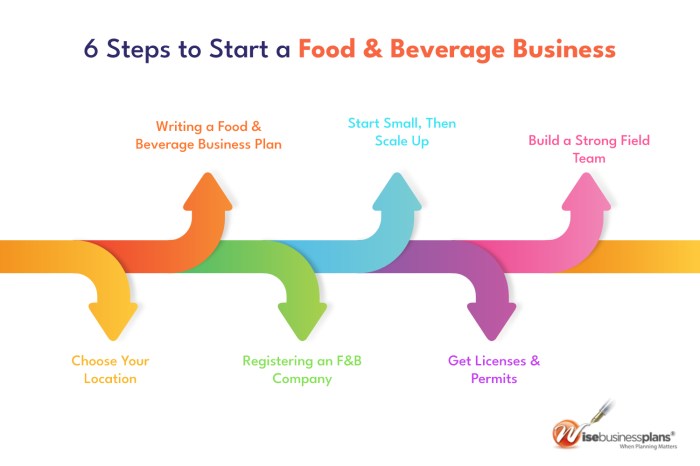 6 Steps to Start a Food & Beverage Business

Writing a Food & Beverage Business Plan

Start Small, Then Scale Up

Build a Strong Field Team

Choose Your Location

Registering an F&B Company

Get Licenses & Permits

Wisebusinessplans®
When Planning Matters